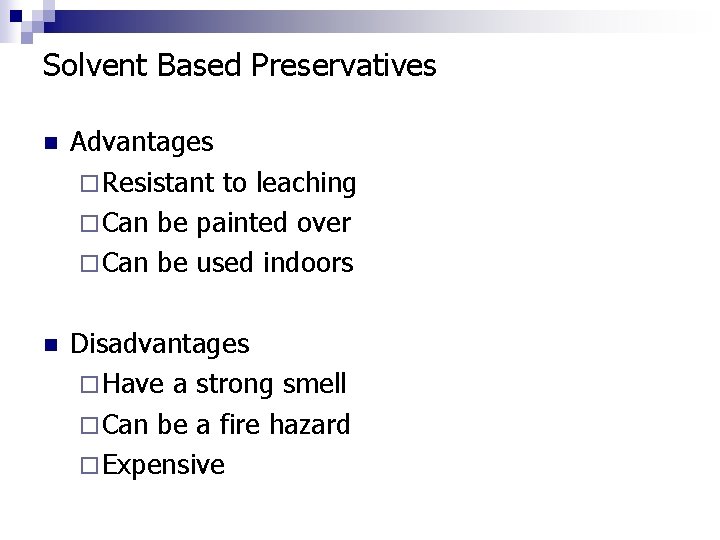 Solvent Based Preservatives

- Advantages
  - Resistant to leaching
  - Can be painted over
  - Can be used indoors

- Disadvantages
  - Have a strong smell
  - Can be a fire hazard
  - Expensive